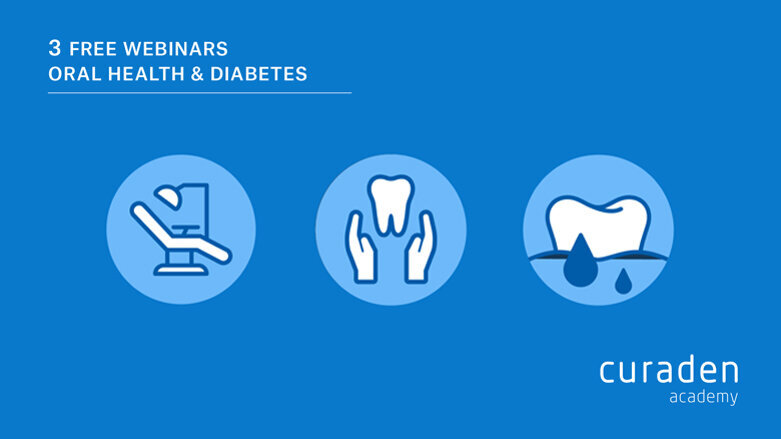 3 FREE WEBINARS
ORAL HEALTH & DIABETES

curaden
academy